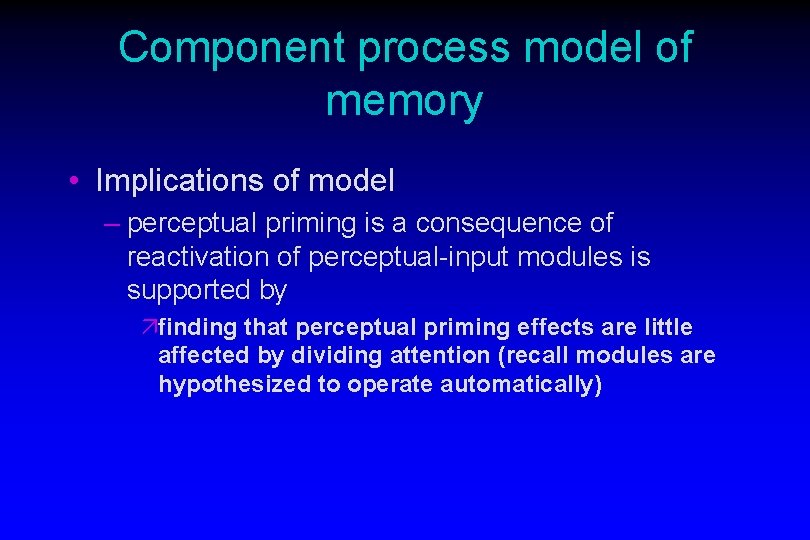 Component process model of memory

• Implications of model

– perceptual priming is a consequence of reactivation of perceptual-input modules is supported by

↗finding that perceptual priming effects are little affected by dividing attention (recall modules are hypothesized to operate automatically)